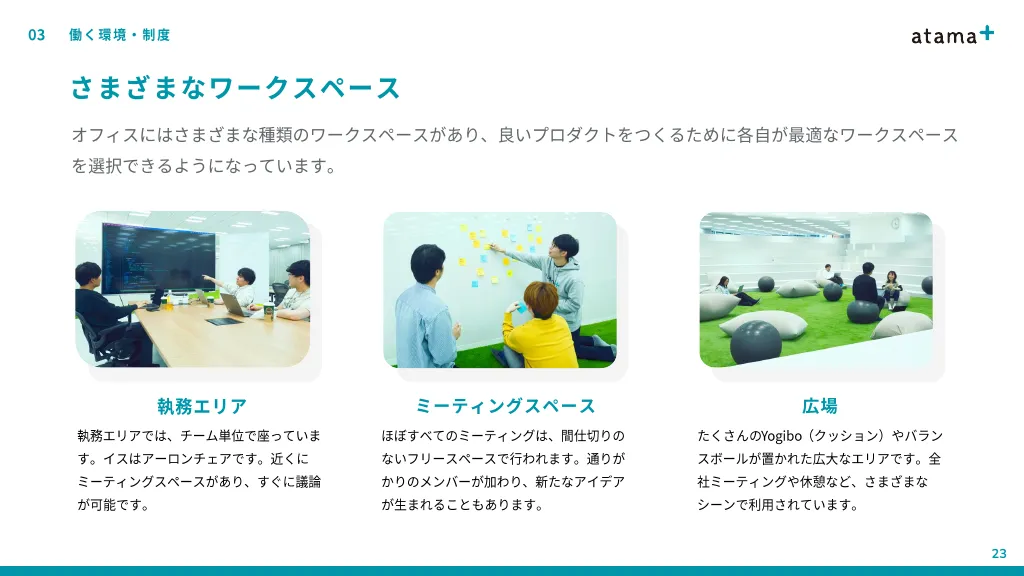 03　働く環境・制度

atama+

さまざまなワークスペース

オフィスにはさまざまな種類のワークスペースがあり、良いプロダクトをつくるために各自が最適なワークスペースを選択できるようになっています。

執務エリア

執務エリアでは、チーム単位で座っています。イスはアーロンチェアです。近くにミーティングスペースがあり、すぐに議論が可能です。

ミーティングスペース

ほぼすべてのミーティングは、間仕切りのないフリースペースで行われます。通りがかりのメンバーが加わり、新たなアイデアが生まれることもあります。

広場

たくさんのYogibo（クッション）やバランスボールが置かれた広大なエリアです。全社ミーティングや休憩など、さまざまなシーンで利用されています。

23